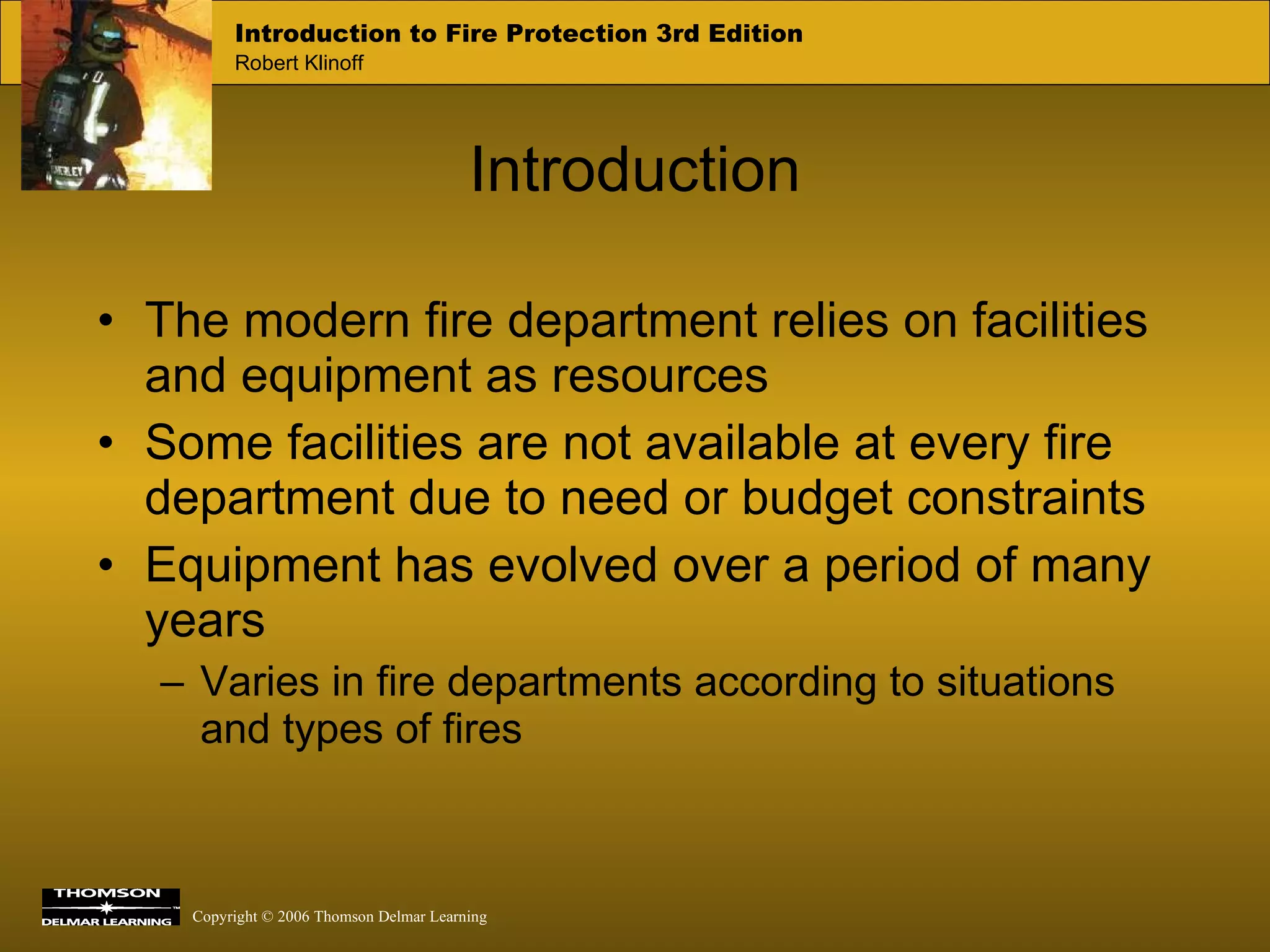 Introduction to Fire Protection 3rd Edition
Robert Klinoff

Introduction

• The modern fire department relies on facilities and equipment as resources
• Some facilities are not available at every fire department due to need or budget constraints
• Equipment has evolved over a period of many years
– Varies in fire departments according to situations and types of fires

THOMSON
DELMAR LEARNING

Copyright © 2006 Thomson Delmar Learning